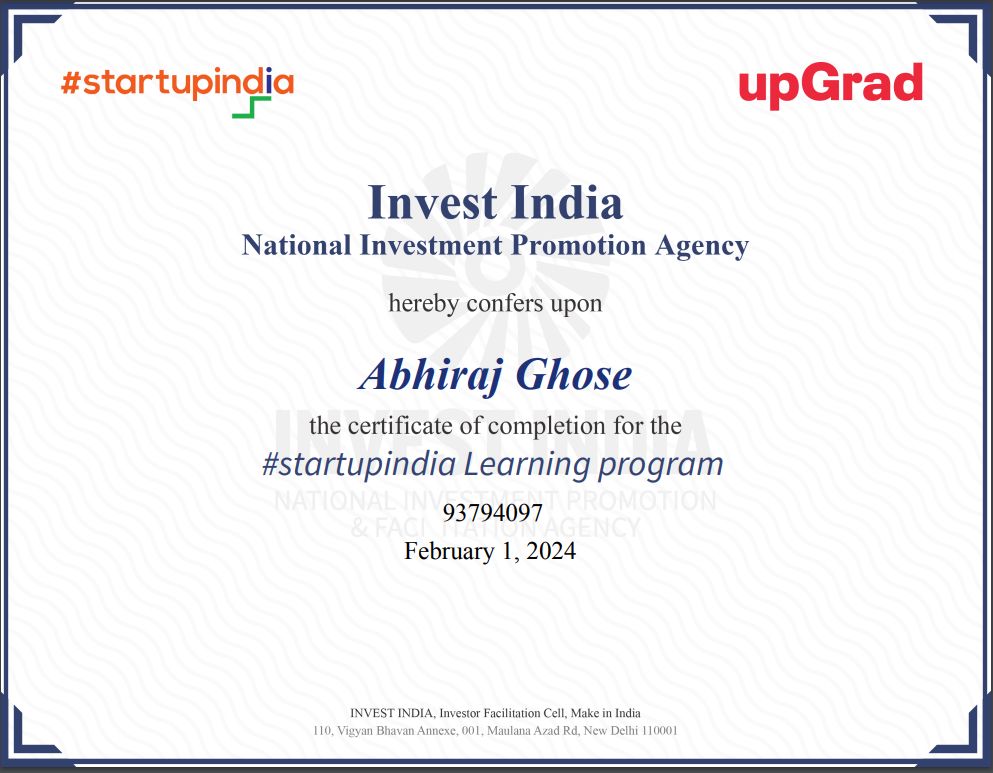 #startupindia

upGrad

Invest India
National Investment Promotion Agency

hereby confers upon

Abhiraj Ghose

the certificate of completion for the
#startupindia Learning program

INVEST INDIA
NATIONAL INVESTMENT PROMOTION & FACILITATION AGENCY

93794097
February 1, 2024

INVEST INDIA, Investor Facilitation Cell, Make in India
110, Vigyan Bhavan Annexe, 001, Maulana Azad Rd, New Delhi 110001